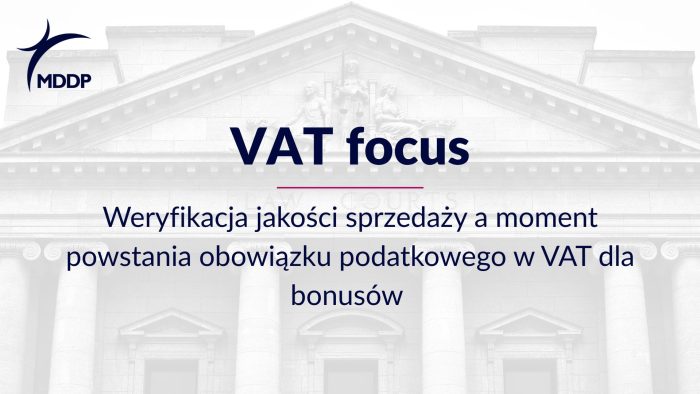 MDDP

VAT focus

Weryfikacja jakości sprzedaży a moment powstania obowiązku podatkowego w VAT dla bonusów